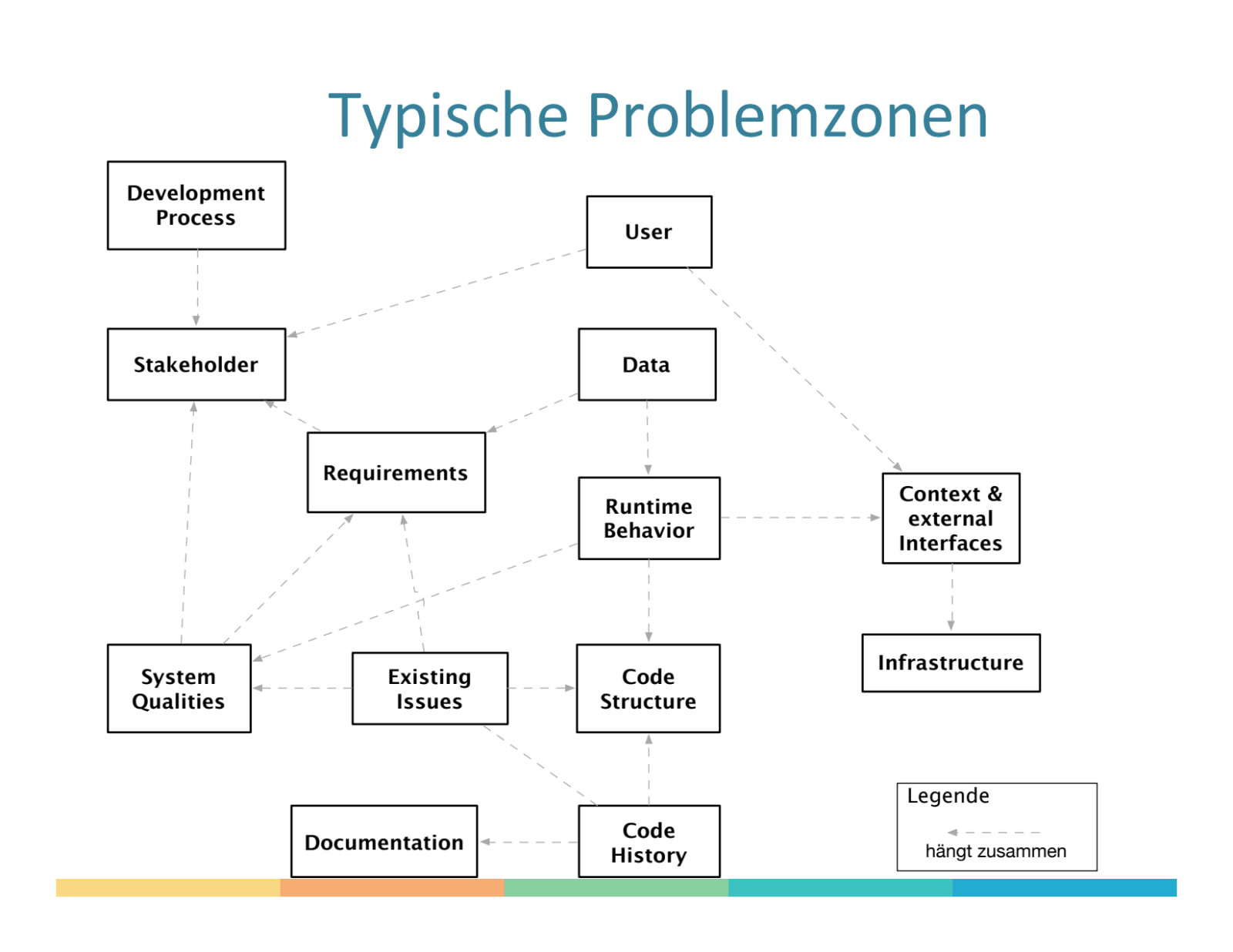 Typische Problemzonen

Development Process

User

Stakeholder

Data

Requirements

Runtime Behavior

Context & external Interfaces

System Qualities

Existing Issues

Code Structure

Infrastructure

Documentation

Code History

Legende

hängt zusammen